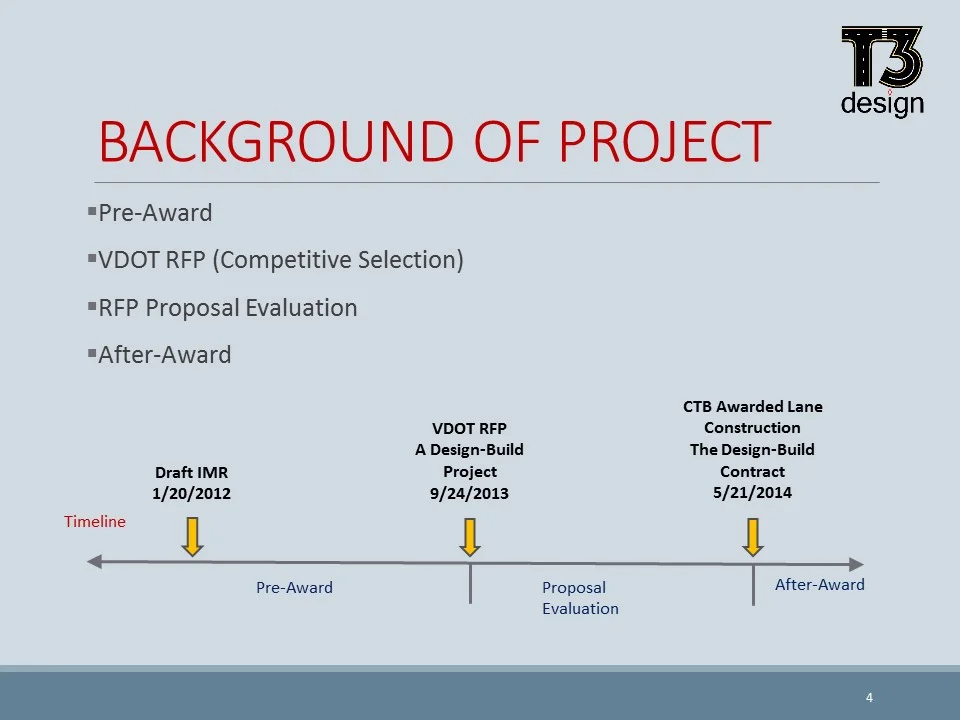 T3
design

BACKGROUND OF PROJECT

▪Pre-Award

▪VDOT RFP (Competitive Selection)

▪RFP Proposal Evaluation

▪After-Award

Timeline

Draft IMR
1/20/2012

VDOT RFP
A Design-Build
Project
9/24/2013

CTB Awarded Lane
Construction
The Design-Build
Contract
5/21/2014

Pre-Award

Proposal
Evaluation

After-Award

4